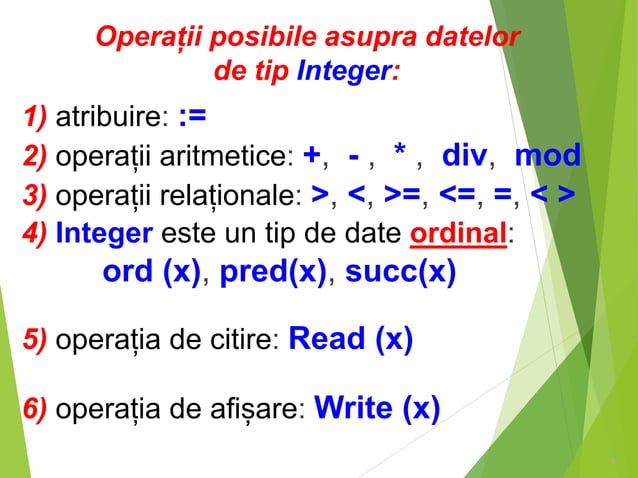 Operații posibile asupra datelor de tip Integer:

1) atribuire: :=

2) operații aritmetice: +, - , * , div, mod

3) operații relaționale: >, <, >=, <=, =, < >

4) Integer este un tip de date ordinal:
ord (x), pred(x), succ(x)

5) operația de citire: Read (x)

6) operația de afișare: Write (x)